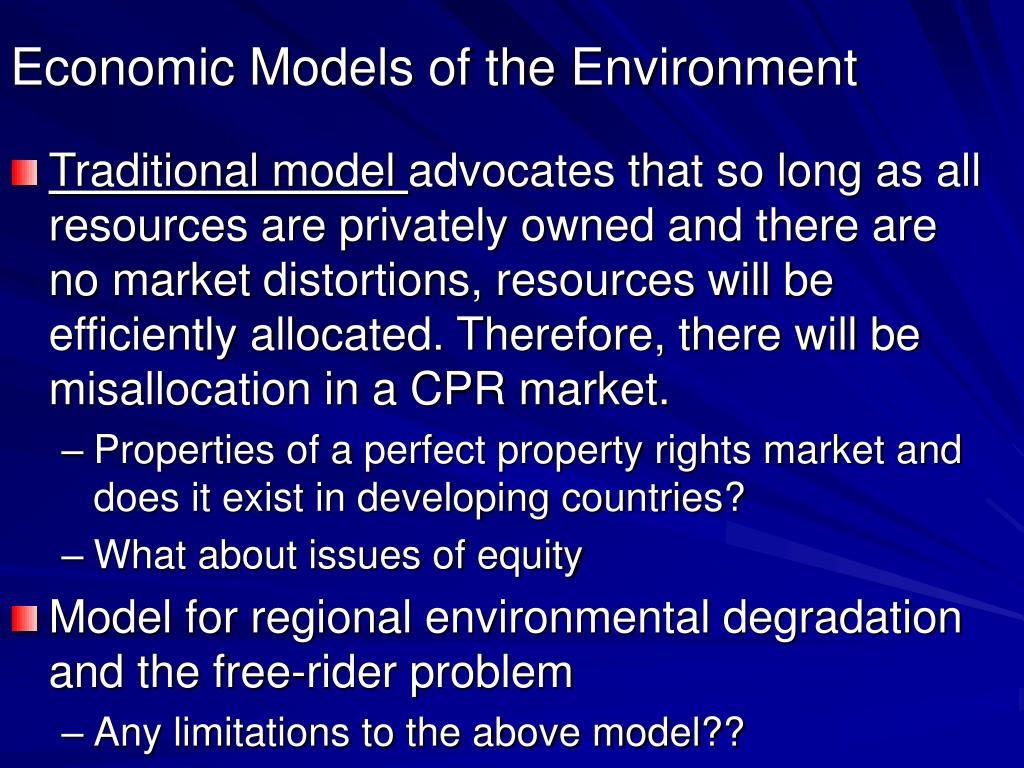 Economic Models of the Environment

Traditional model advocates that so long as all resources are privately owned and there are no market distortions, resources will be efficiently allocated. Therefore, there will be misallocation in a CPR market.

– Properties of a perfect property rights market and does it exist in developing countries?

– What about issues of equity

Model for regional environmental degradation and the free-rider problem

– Any limitations to the above model??